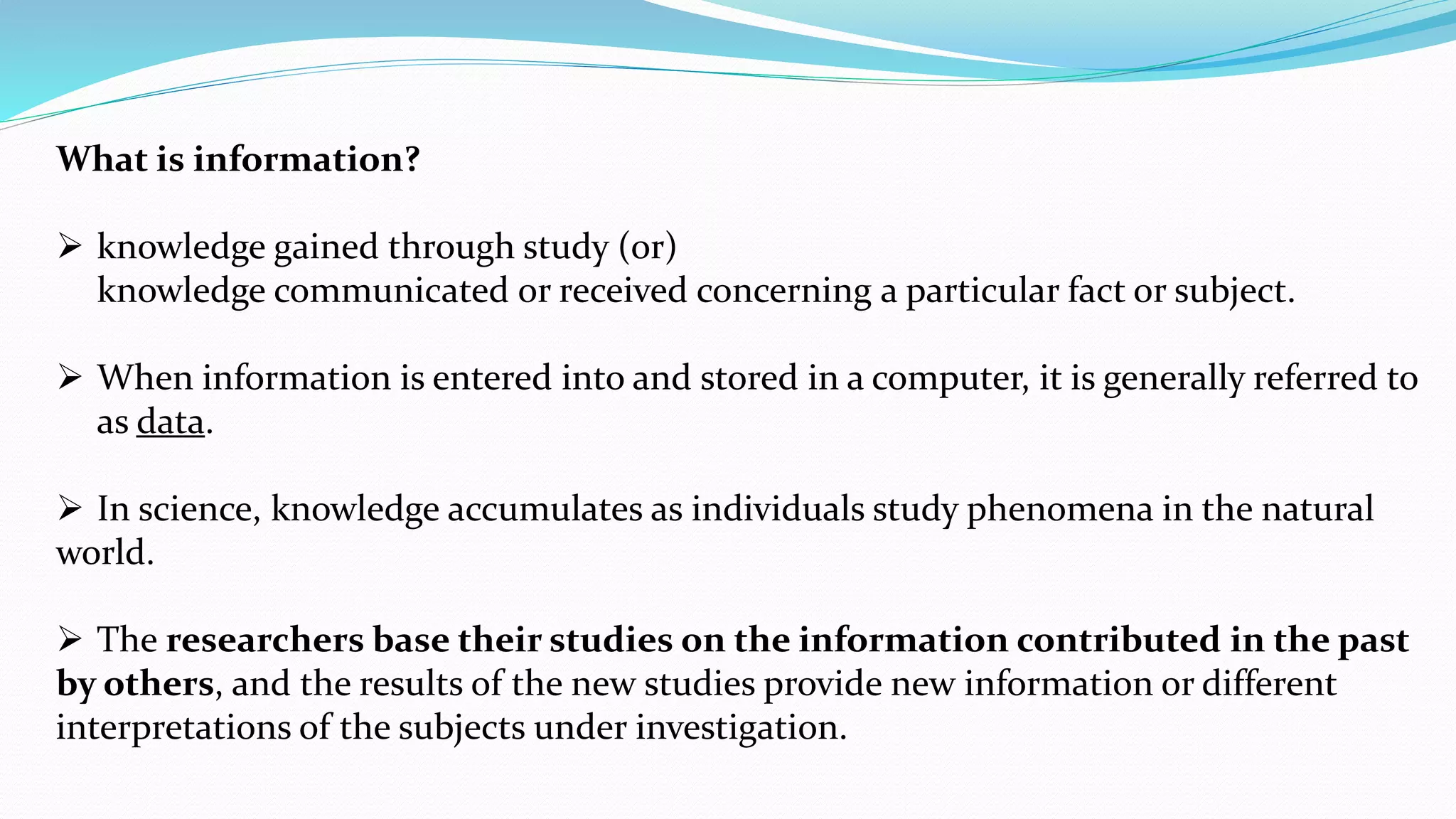 What is information?

➢ knowledge gained through study (or)
knowledge communicated or received concerning a particular fact or subject.

➢ When information is entered into and stored in a computer, it is generally referred to as data.

➢ In science, knowledge accumulates as individuals study phenomena in the natural world.

➢ The researchers base their studies on the information contributed in the past by others, and the results of the new studies provide new information or different interpretations of the subjects under investigation.